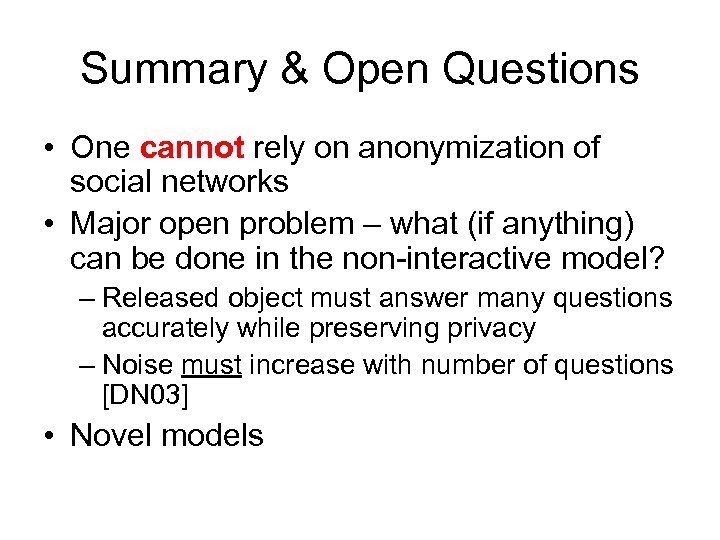 Summary & Open Questions

• One cannot rely on anonymization of social networks

• Major open problem – what (if anything) can be done in the non-interactive model?
  – Released object must answer many questions accurately while preserving privacy
  – Noise must increase with number of questions [DN03]

• Novel models